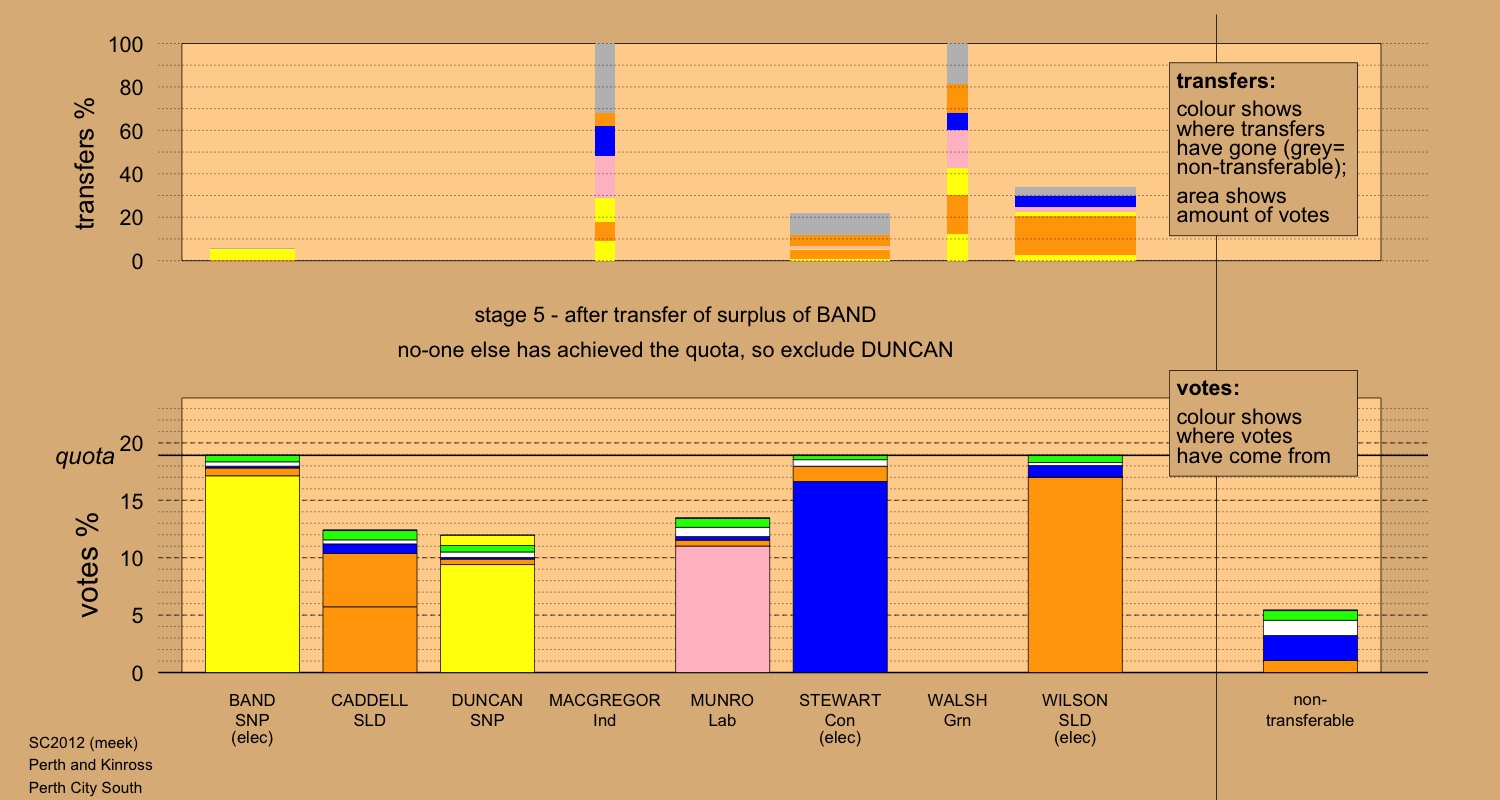 transfers %

100
80
60
40
20
0

transfers:
colour shows where transfers have gone (grey= non-transferable);
area shows amount of votes

stage 5 - after transfer of surplus of BAND
no-one else has achieved the quota, so exclude DUNCAN

votes:
colour shows where votes have come from

votes %

quota
20
15
10
5
0

BAND
SNP
(elec)

CADDELL
SLD

DUNCAN
SNP

MACGREGOR
Ind

MUNRO
Lab

STEWART
Con
(elec)

WALSH
Grn

WILSON
SLD
(elec)

non-transferable

SC2012 (meek)
Perth and Kinross
Perth City South